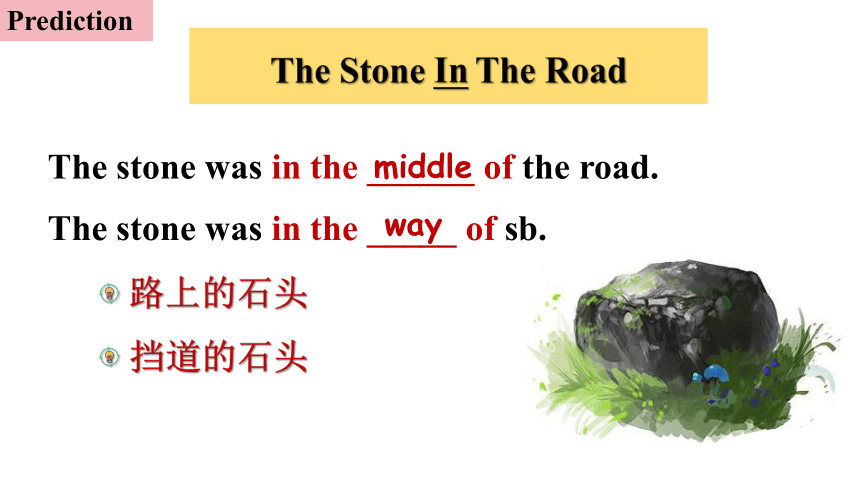 Prediction

The Stone In The Road

The stone was in the middle of the road.

The stone was in the way of sb.

路上的石头

挡道的石头